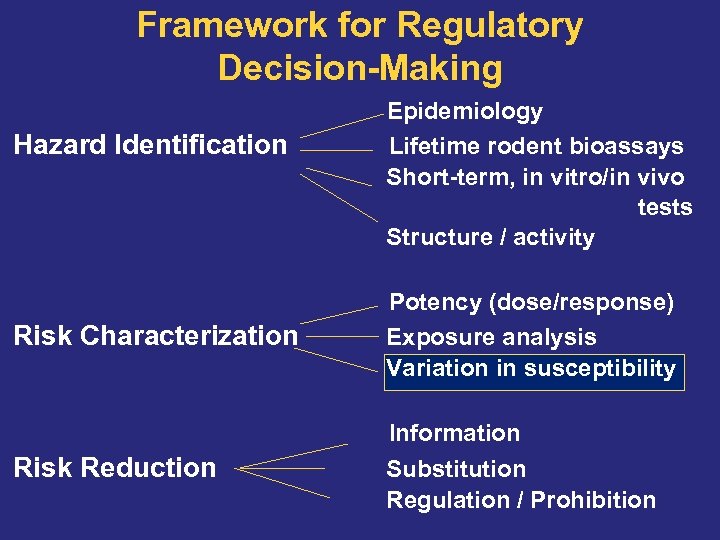 Framework for Regulatory Decision-Making

Hazard Identification

Epidemiology
Lifetime rodent bioassays
Short-term, in vitro/in vivo tests
Structure / activity

Risk Characterization

Potency (dose/response)
Exposure analysis
Variation in susceptibility

Risk Reduction

Information
Substitution
Regulation / Prohibition